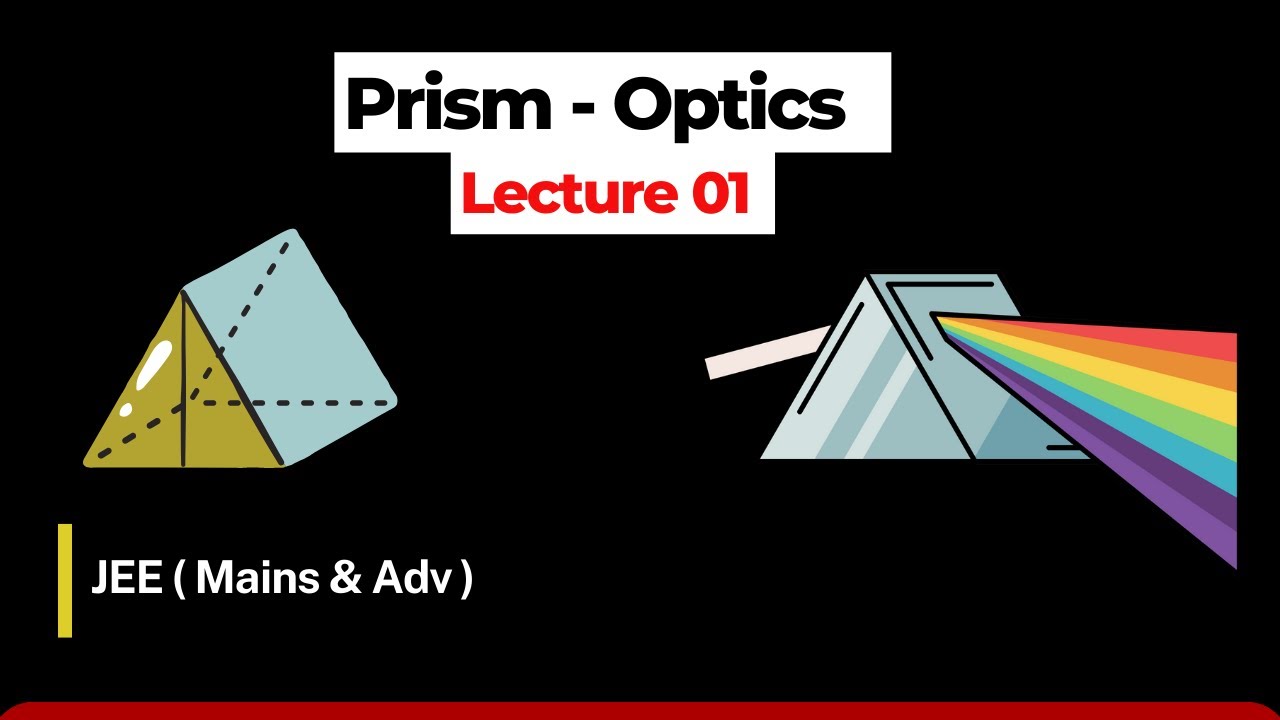 Prism - Optics
Lecture 01

JEE ( Mains & Adv )